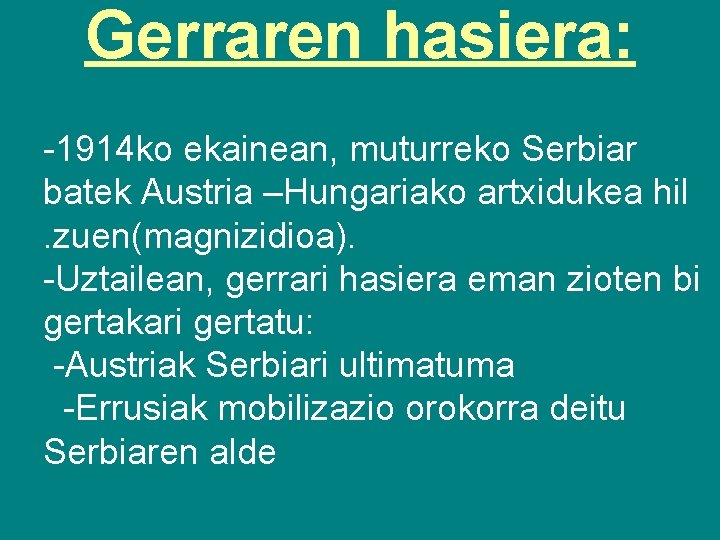 Gerraren hasiera:

-1914ko ekainean, muturreko Serbiar batek Austria –Hungariako artxidukea hil .zuen(magnizidioa).
-Uztailean, gerrari hasiera eman zioten bi gertakari gertatu:
-Austriak Serbiari ultimatuma
-Errusiak mobilizazio orokorra deitu Serbiaren alde